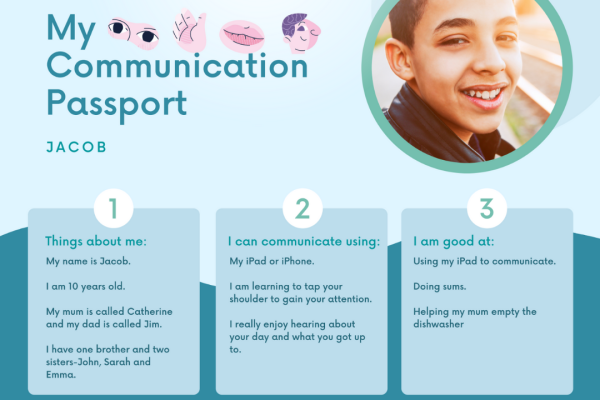 My Communication Passport

JACOB

1

Things about me:

My name is Jacob.

I am 10 years old.

My mum is called Catherine and my dad is called Jim.

I have one brother and two sisters-John, Sarah and Emma.

2

I can communicate using:

My iPad or iPhone.

I am learning to tap your shoulder to gain your attention.

I really enjoy hearing about your day and what you got up to.

3

I am good at:

Using my iPad to communicate.

Doing sums.

Helping my mum empty the dishwasher